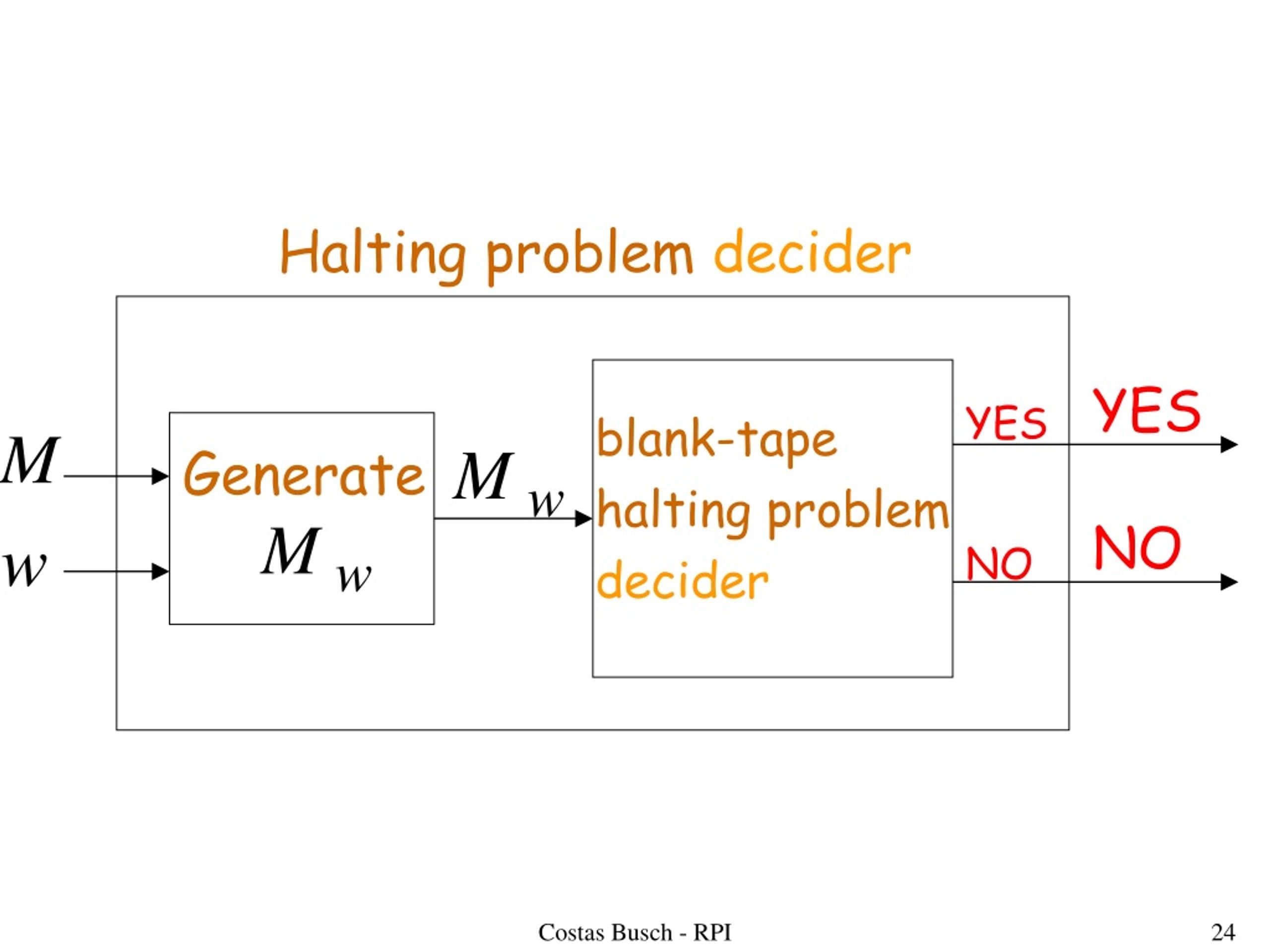 Halting problem decider

$M$

$w$

Generate $M_w$

$M_w$

blank-tape halting problem decider

YES

YES

NO

NO

Costas Busch - RPI

24